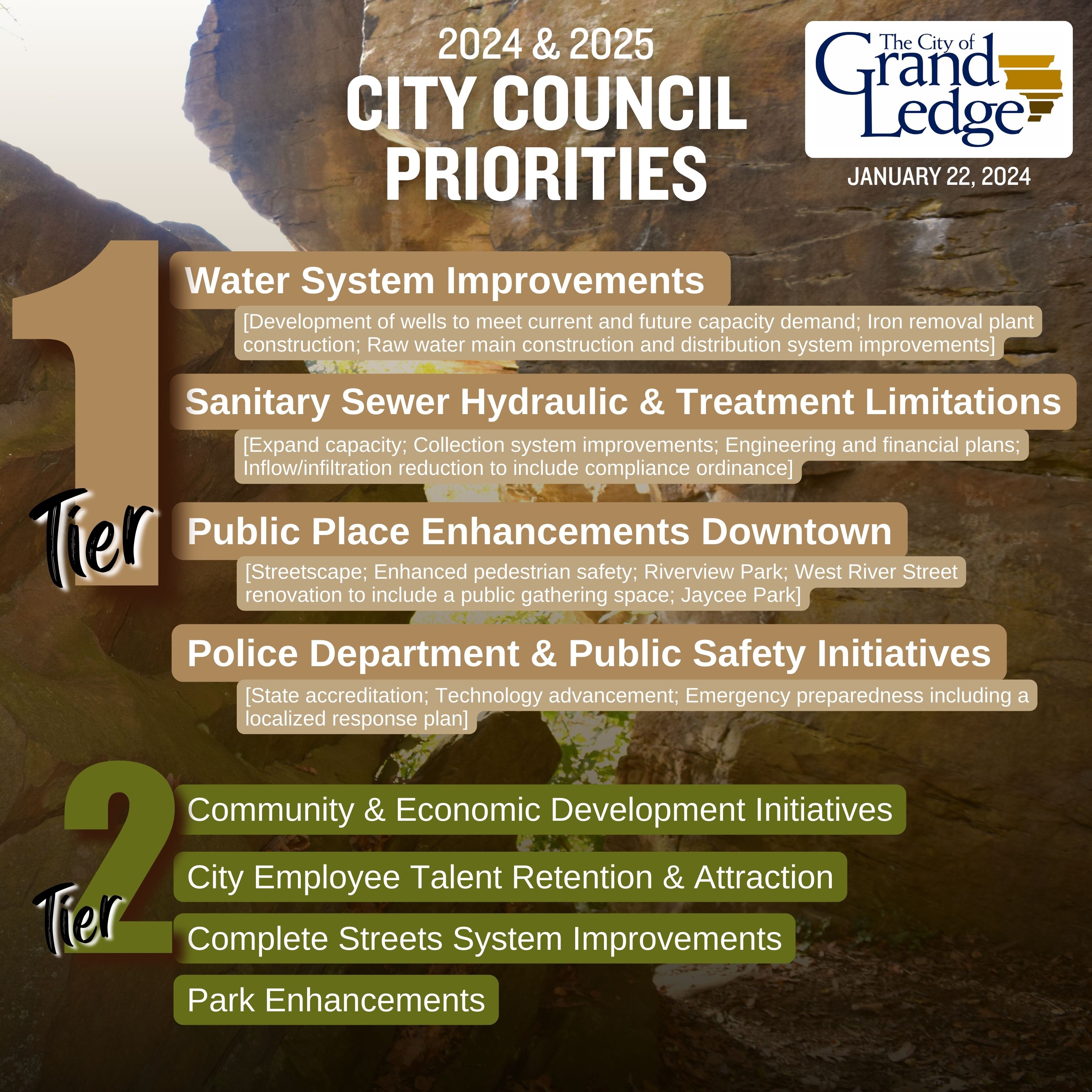 2024 & 2025
CITY COUNCIL PRIORITIES

The City of Grand Ledge

JANUARY 22, 2024

Tier 1

Water System Improvements

[Development of wells to meet current and future capacity demand; Iron removal plant construction; Raw water main construction and distribution system improvements]

Sanitary Sewer Hydraulic & Treatment Limitations

[Expand capacity; Collection system improvements; Engineering and financial plans; Inflow/infiltration reduction to include compliance ordinance]

Public Place Enhancements Downtown

[Streetscape; Enhanced pedestrian safety; Riverview Park; West River Street renovation to include a public gathering space; Jaycee Park]

Police Department & Public Safety Initiatives

[State accreditation; Technology advancement; Emergency preparedness including a localized response plan]

Tier 2

Community & Economic Development Initiatives

City Employee Talent Retention & Attraction

Complete Streets System Improvements

Park Enhancements